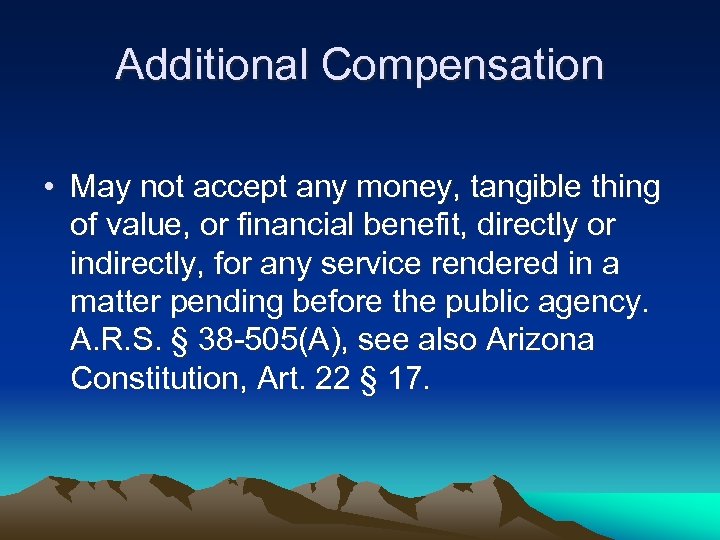 Additional Compensation

• May not accept any money, tangible thing of value, or financial benefit, directly or indirectly, for any service rendered in a matter pending before the public agency. A.R.S. § 38-505(A), see also Arizona Constitution, Art. 22 § 17.